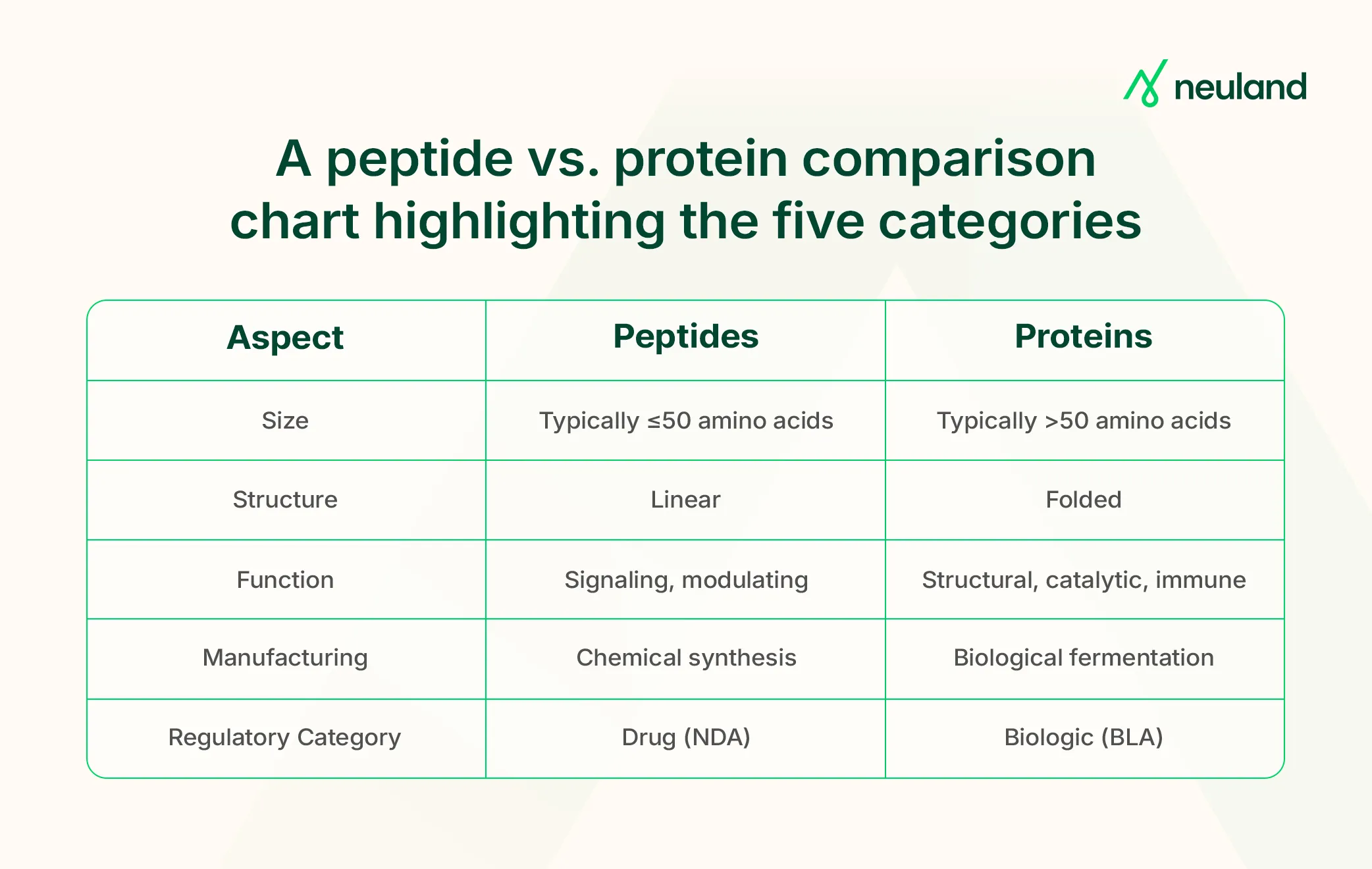 neuland

A peptide vs. protein comparison chart highlighting the five categories

| Aspect | Peptides | Proteins |
|---|---|---|
| Size | Typically ≤50 amino acids | Typically >50 amino acids |
| Structure | Linear | Folded |
| Function | Signaling, modulating | Structural, catalytic, immune |
| Manufacturing | Chemical synthesis | Biological fermentation |
| Regulatory Category | Drug (NDA) | Biologic (BLA) |